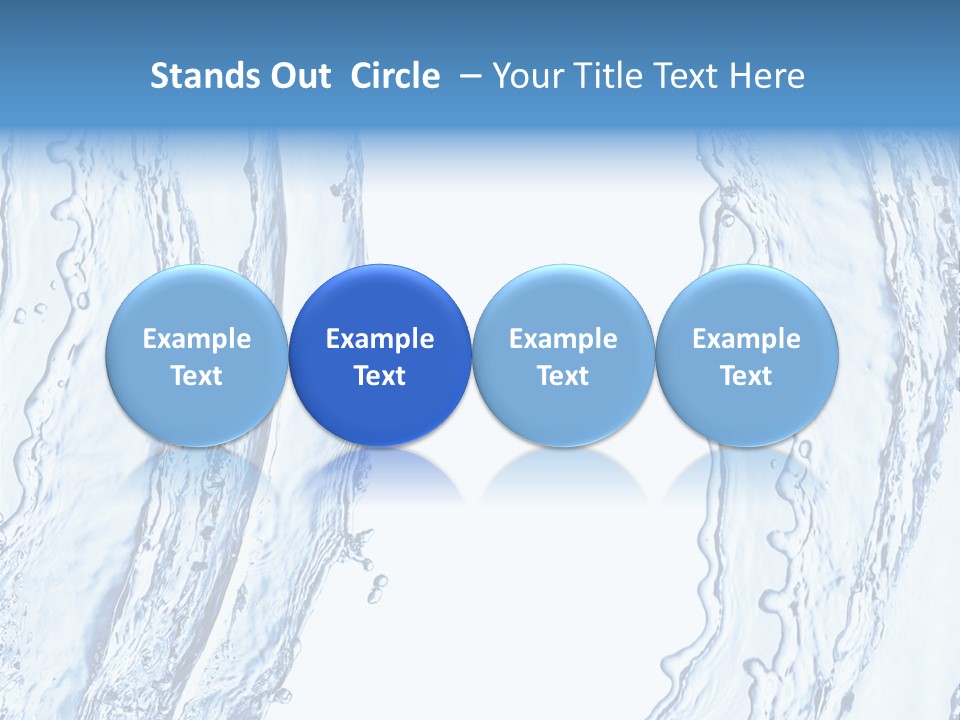 Stands Out Circle – Your Title Text Here

Example Text

Example Text

Example Text

Example Text